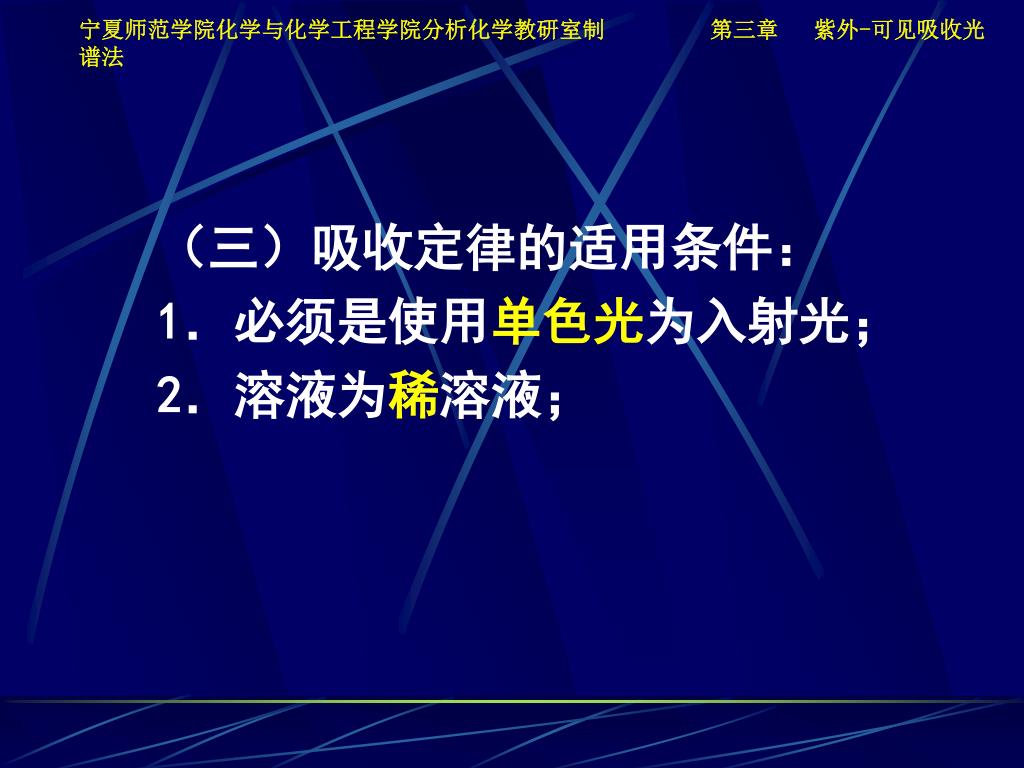 宁夏师范学院化学与化学工程学院分析化学教研室制 第三章 紫外-可见吸收光谱法

（三）吸收定律的适用条件：

1．必须是使用单色光为入射光；

2．溶液为稀溶液；